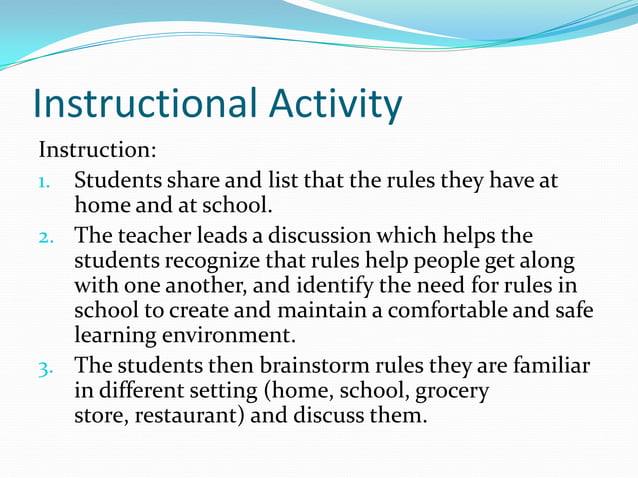 Instructional Activity

Instruction:

1. Students share and list that the rules they have at home and at school.
2. The teacher leads a discussion which helps the students recognize that rules help people get along with one another, and identify the need for rules in school to create and maintain a comfortable and safe learning environment.
3. The students then brainstorm rules they are familiar in different setting (home, school, grocery store, restaurant) and discuss them.